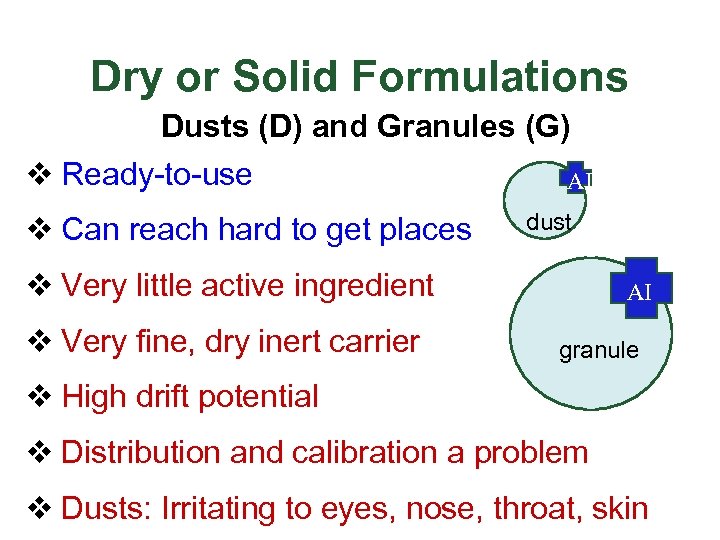 Dry or Solid Formulations

Dusts (D) and Granules (G)

❖ Ready-to-use

❖ Can reach hard to get places

❖ Very little active ingredient

❖ Very fine, dry inert carrier

❖ High drift potential

❖ Distribution and calibration a problem

❖ Dusts: Irritating to eyes, nose, throat, skin

AI

dust

AI

granule